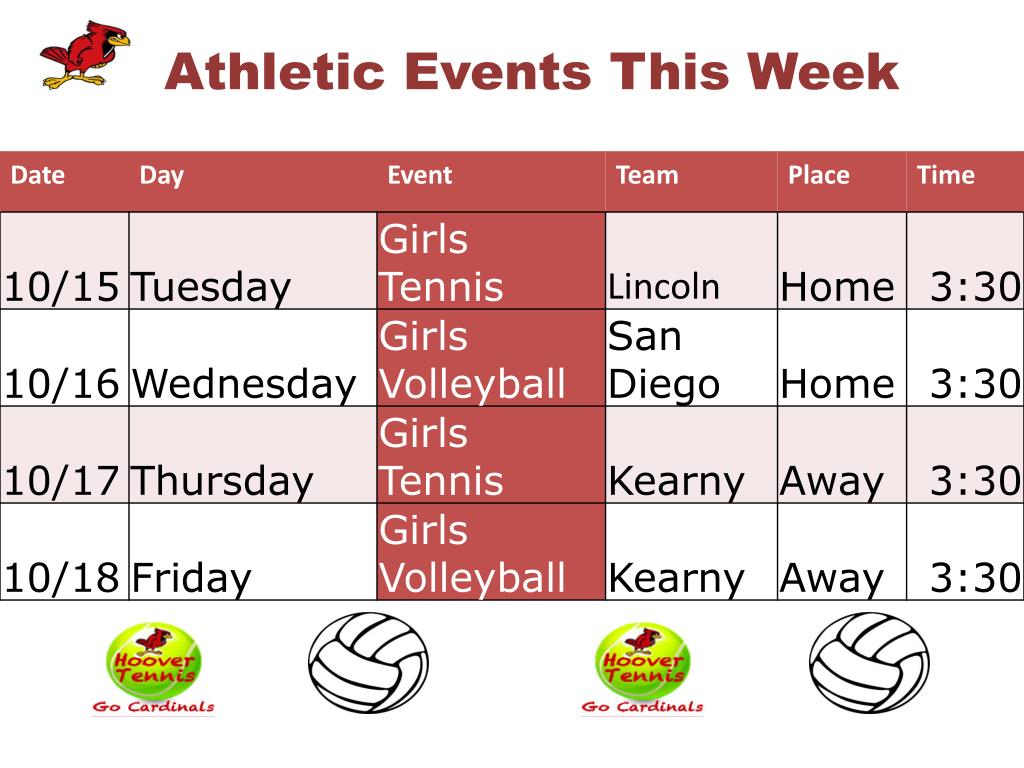 Athletic Events This Week

| Date | Day | Event | Team | Place | Time |
|---|---|---|---|---|---|
| 10/15 | Tuesday | Girls Tennis | Lincoln | Home | 3:30 |
| 10/16 | Wednesday | Girls Volleyball | San Diego | Home | 3:30 |
| 10/17 | Thursday | Girls Tennis | Kearny | Away | 3:30 |
| 10/18 | Friday | Girls Volleyball | Kearny | Away | 3:30 |

Hoover Tennis
Go Cardinals

Hoover Tennis
Go Cardinals